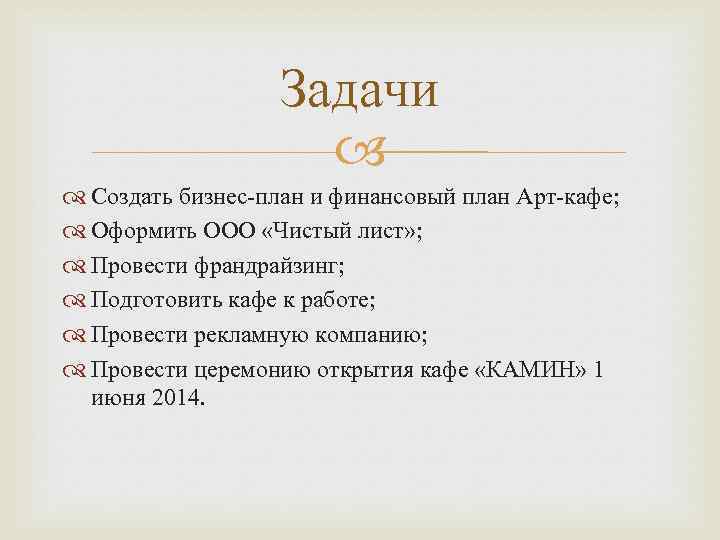 Задачи

Создать бизнес-план и финансовый план Арт-кафе;
Оформить ООО «Чистый лист»;
Провести франдрайзинг;
Подготовить кафе к работе;
Провести рекламную компанию;
Провести церемонию открытия кафе «КАМИН» 1 июня 2014.